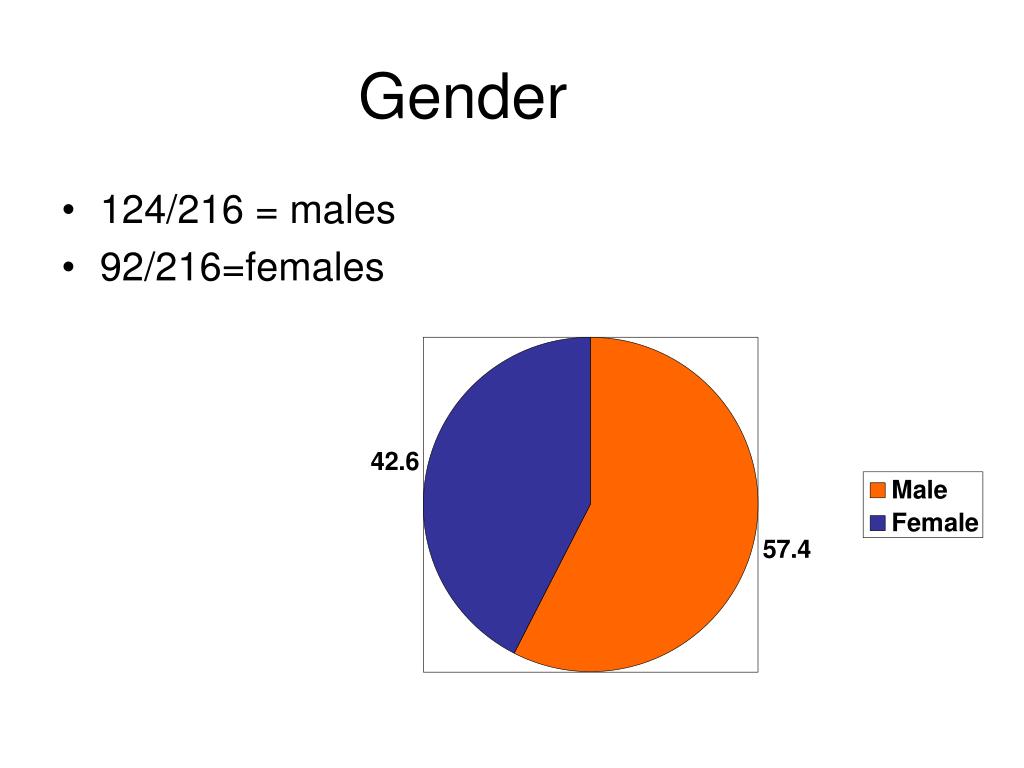 Gender

• 124/216 = males
• 92/216=females

42.6

57.4

Male
Female